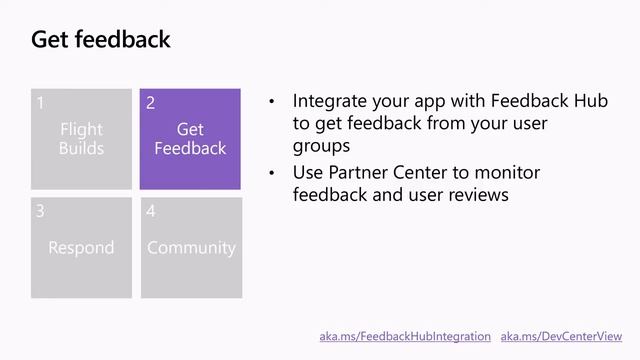 Get feedback

1
Flight Builds

2
Get Feedback

3
Respond

4
Community

• Integrate your app with Feedback Hub to get feedback from your user groups
• Use Partner Center to monitor feedback and user reviews

aka.ms/FeedbackHubIntegration aka.ms/DevCenterView